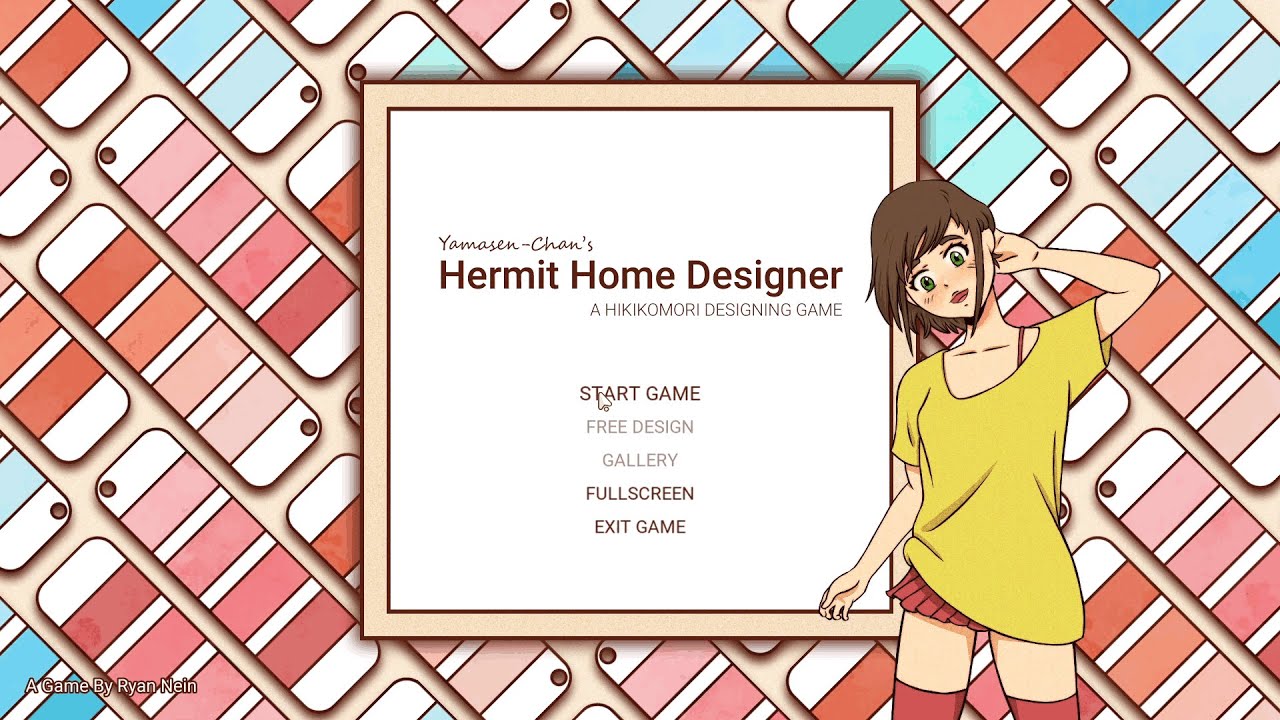 Yamasen-Chan's
Hermit Home Designer
A HIKIKOMORI DESIGNING GAME

START GAME
FREE DESIGN
GALLERY
FULLSCREEN
EXIT GAME

A Game By Ryan Nein